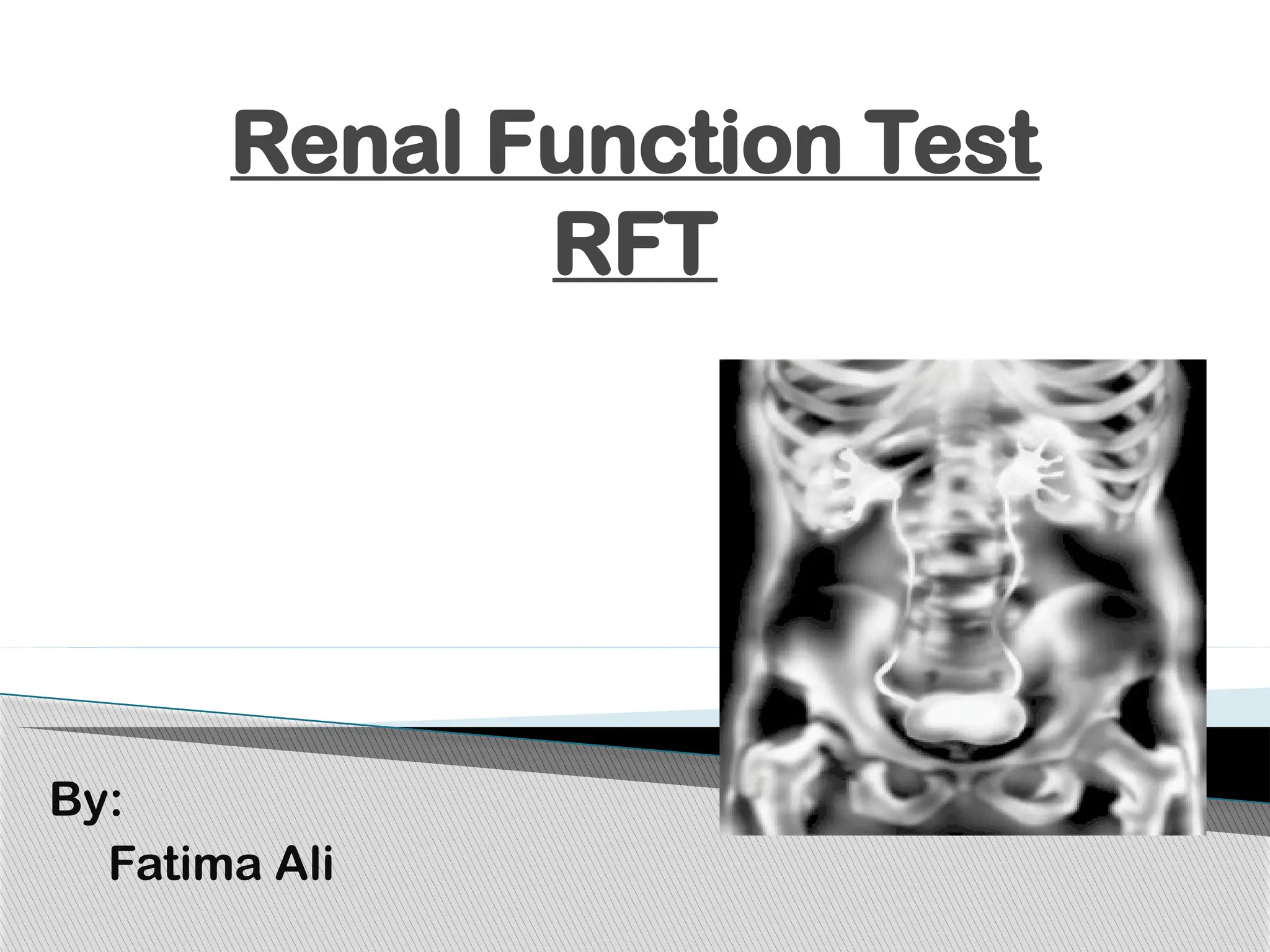 Renal Function Test
RFT

By:
Fatima Ali